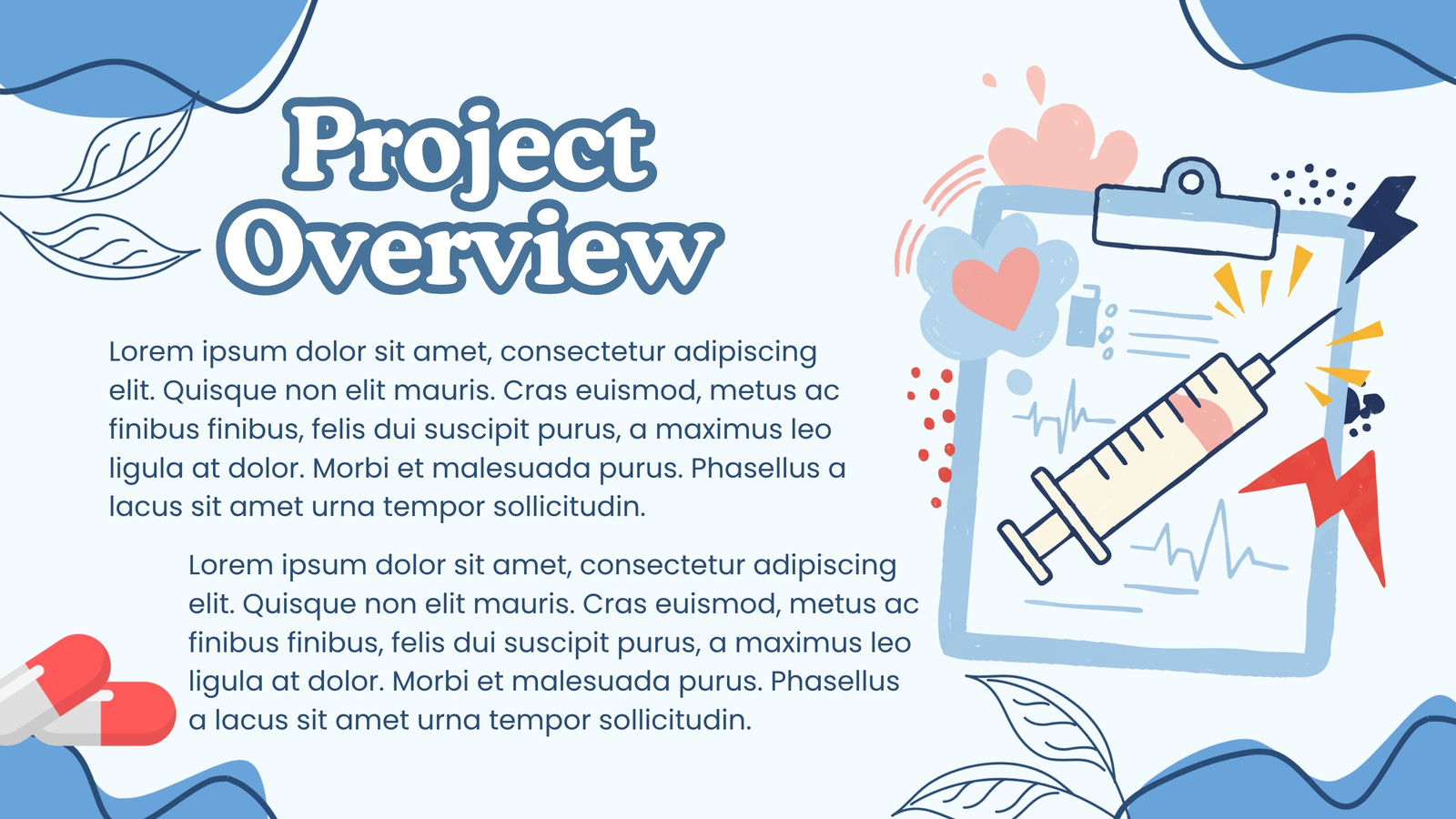 Project Overview

Lorem ipsum dolor sit amet, consectetur adipiscing elit. Quisque non elit mauris. Cras euismod, metus ac finibus finibus, felis dui suscipit purus, a maximus leo ligula at dolor. Morbi et malesuada purus. Phasellus a lacus sit amet urna tempor sollicitudin.

Lorem ipsum dolor sit amet, consectetur adipiscing elit. Quisque non elit mauris. Cras euismod, metus ac finibus finibus, felis dui suscipit purus, a maximus leo ligula at dolor. Morbi et malesuada purus. Phasellus a lacus sit amet urna tempor sollicitudin.